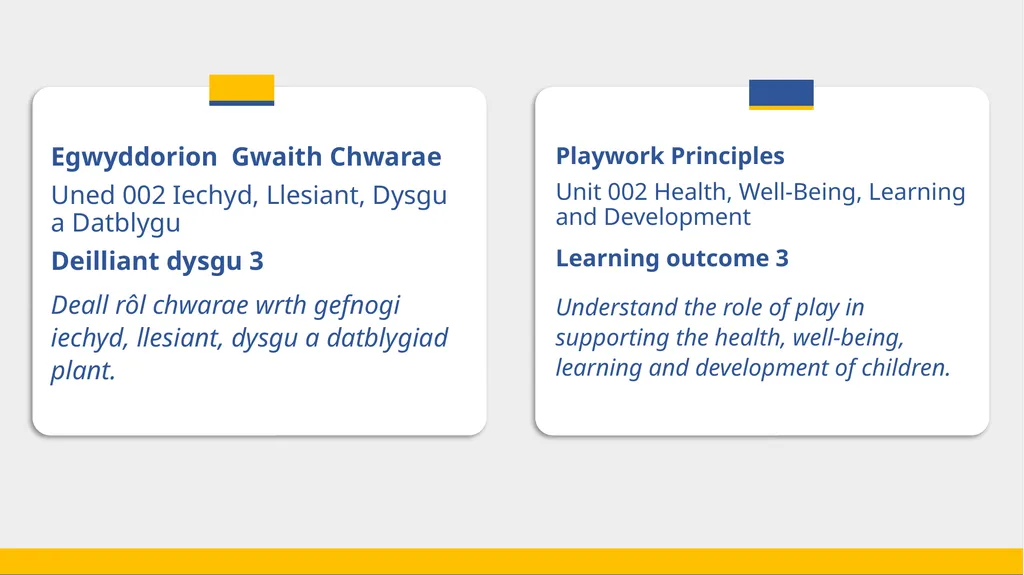 Egwyddorion  Gwaith Chwarae

Uned 002 Iechyd, Llesiant, Dysgu a Datblygu

Deilliant dysgu 3

Deall rôl chwarae wrth gefnogi iechyd, llesiant, dysgu a datblygiad plant.

Playwork Principles

Unit 002 Health, Well-Being, Learning and Development

Learning outcome 3

Understand the role of play in supporting the health, well-being, learning and development of children.